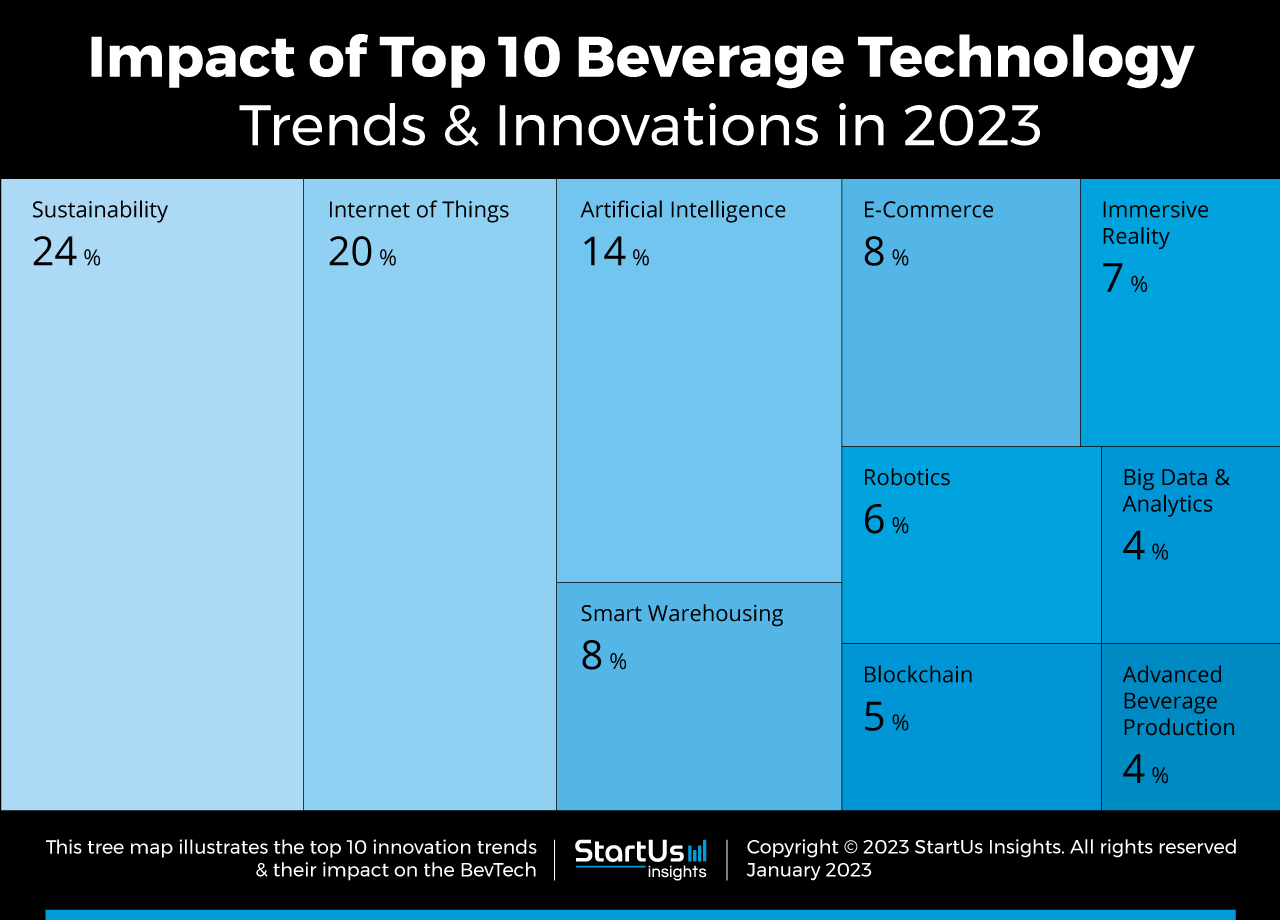 Impact of Top 10 Beverage Technology
Trends & Innovations in 2023

Sustainability
24 %

Internet of Things
20 %

Artificial Intelligence
14 %

Smart Warehousing
8 %

E-Commerce
8 %

Immersive Reality
7 %

Robotics
6 %

Big Data & Analytics
4 %

Blockchain
5 %

Advanced Beverage Production
4 %

This tree map illustrates the top 10 innovation trends & their impact on the BevTech

StartUs insights

Copyright © 2023 StartUs Insights. All rights reserved
January 2023